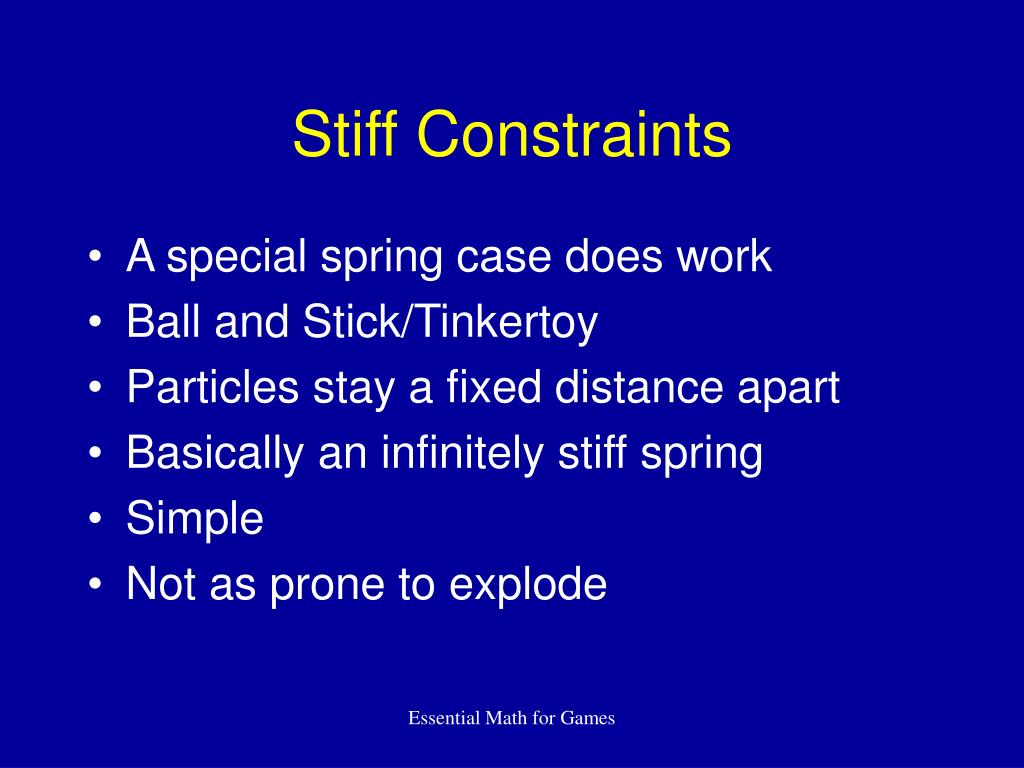 Stiff Constraints

• A special spring case does work
• Ball and Stick/Tinkertoy
• Particles stay a fixed distance apart
• Basically an infinitely stiff spring
• Simple
• Not as prone to explode

Essential Math for Games